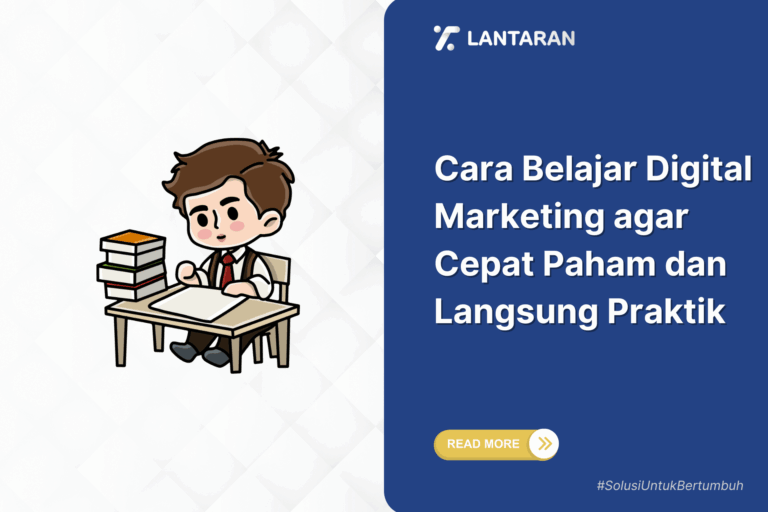 LANTARAN

Cara Belajar Digital Marketing agar Cepat Paham dan Langsung Praktik

READ MORE

#SolusiUntukBertumbuh